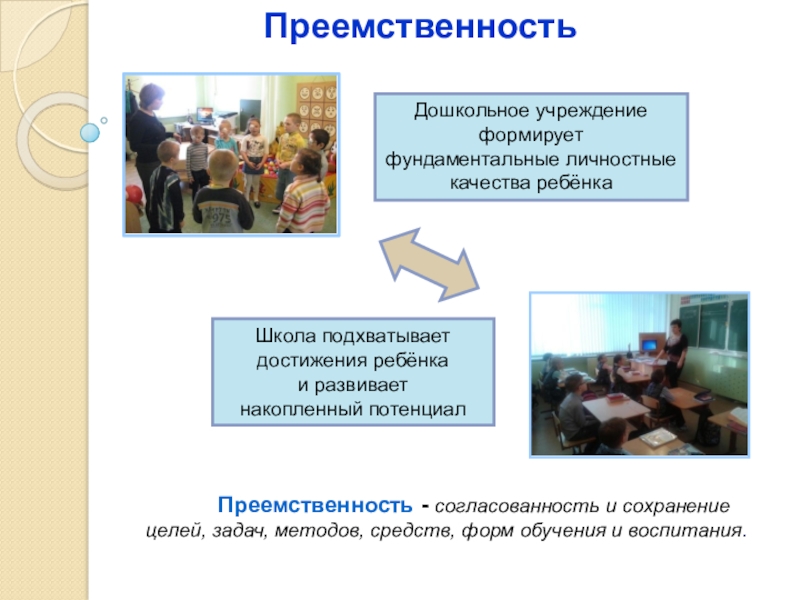 Преемственность

Дошкольное учреждение формирует фундаментальные личностные качества ребёнка

Школа подхватывает достижения ребёнка и развивает накопленный потенциал

Преемственность - согласованность и сохранение целей, задач, методов, средств, форм обучения и воспитания.